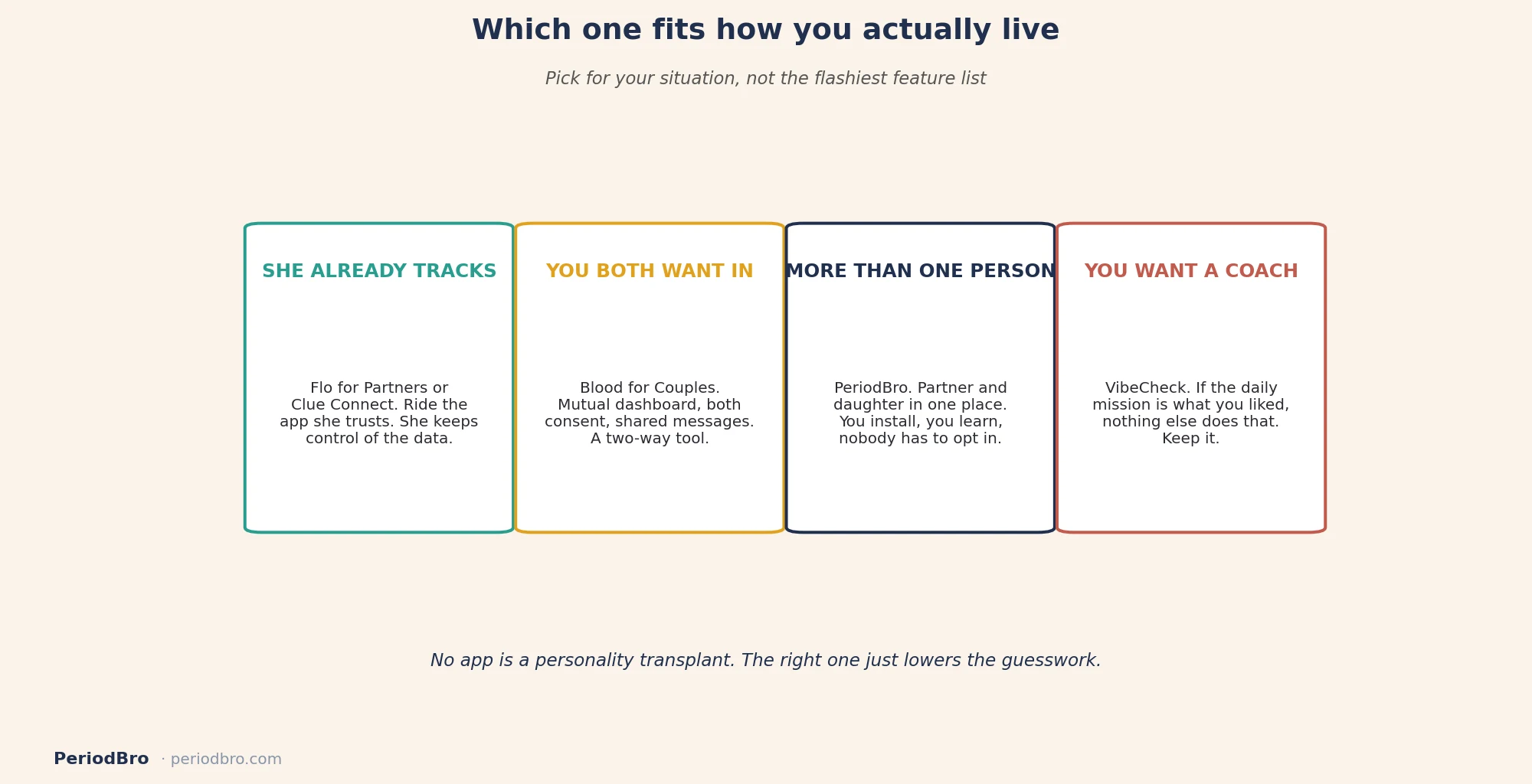 Which one fits how you actually live

Pick for your situation, not the flashiest feature list

SHE ALREADY TRACKS

Flo for Partners or Clue Connect. Ride the app she trusts. She keeps control of the data.

YOU BOTH WANT IN

Blood for Couples. Mutual dashboard, both consent, shared messages. A two-way tool.

MORE THAN ONE PERSON

PeriodBro. Partner and daughter in one place. You install, you learn, nobody has to opt in.

YOU WANT A COACH

VibeCheck. If the daily mission is what you liked, nothing else does that. Keep it.

No app is a personality transplant. The right one just lowers the guesswork.

PeriodBro · periodbro.com